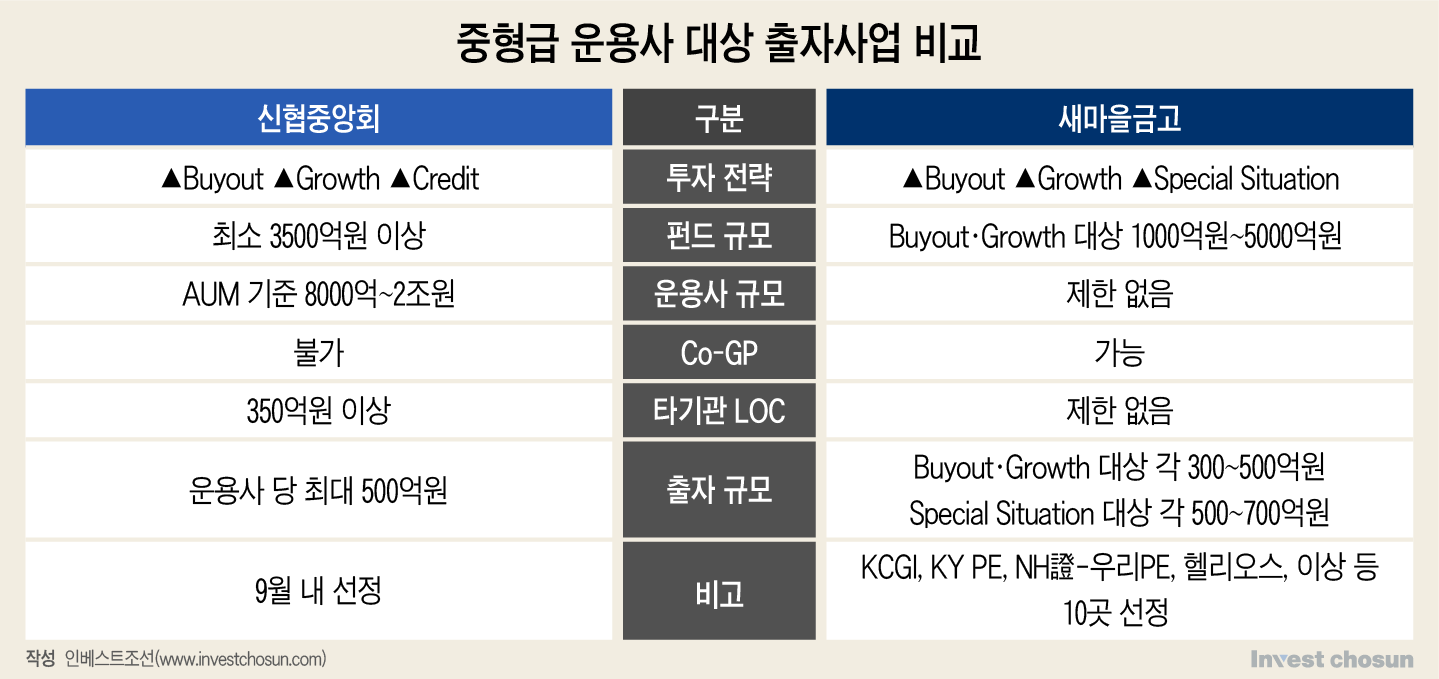 중형급 운용사 대상 출자사업 비교

| 신협중앙회 | 구분 | 새마을금고 |
|---|---|---|
| ▲Buyout ▲Growth ▲Credit | 투자 전략 | ▲Buyout ▲Growth ▲Special Situation |
| 최소 3500억원 이상 | 펀드 규모 | Buyout·Growth 대상 1000억원~5000억원 |
| AUM 기준 8000억~2조원 | 운용사 규모 | 제한 없음 |
| 불가 | Co-GP | 가능 |
| 350억원 이상 | 타기관 LOC | 제한 없음 |
| 운용사 당 최대 500억원 | 출자 규모 | Buyout·Growth 대상 각 300~500억원 Special Situation 대상 각 500~700억원 |
| 9월 내 선정 | 비고 | KCGI, KY PE, NH證-우리PE, 헬리오스, 이상 등 10곳 선정 |

작성 인베스트조선(www.investchosun.com)

Invest chosun